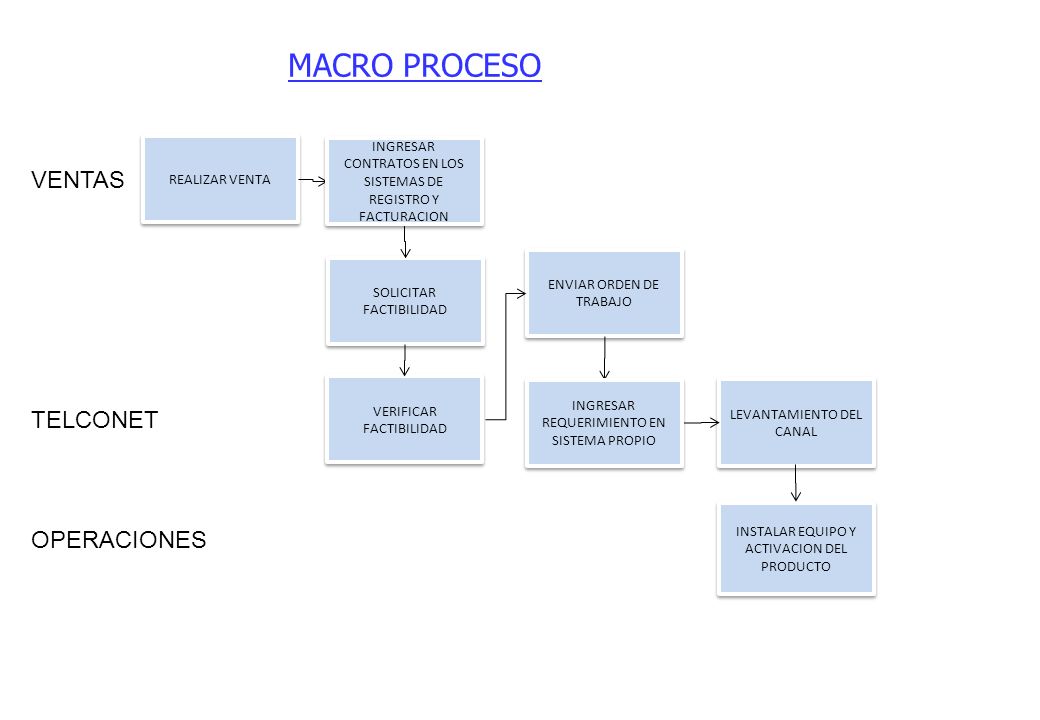 MACRO PROCESO

VENTAS

REALIZAR VENTA

INGRESAR CONTRATOS EN LOS SISTEMAS DE REGISTRO Y FACTURACION

SOLICITAR FACTIBILIDAD

ENVIAR ORDEN DE TRABAJO

TELCONET

VERIFICAR FACTIBILIDAD

INGRESAR REQUERIMIENTO EN SISTEMA PROPIO

LEVANTAMIENTO DEL CANAL

OPERACIONES

INSTALAR EQUIPO Y ACTIVACION DEL PRODUCTO